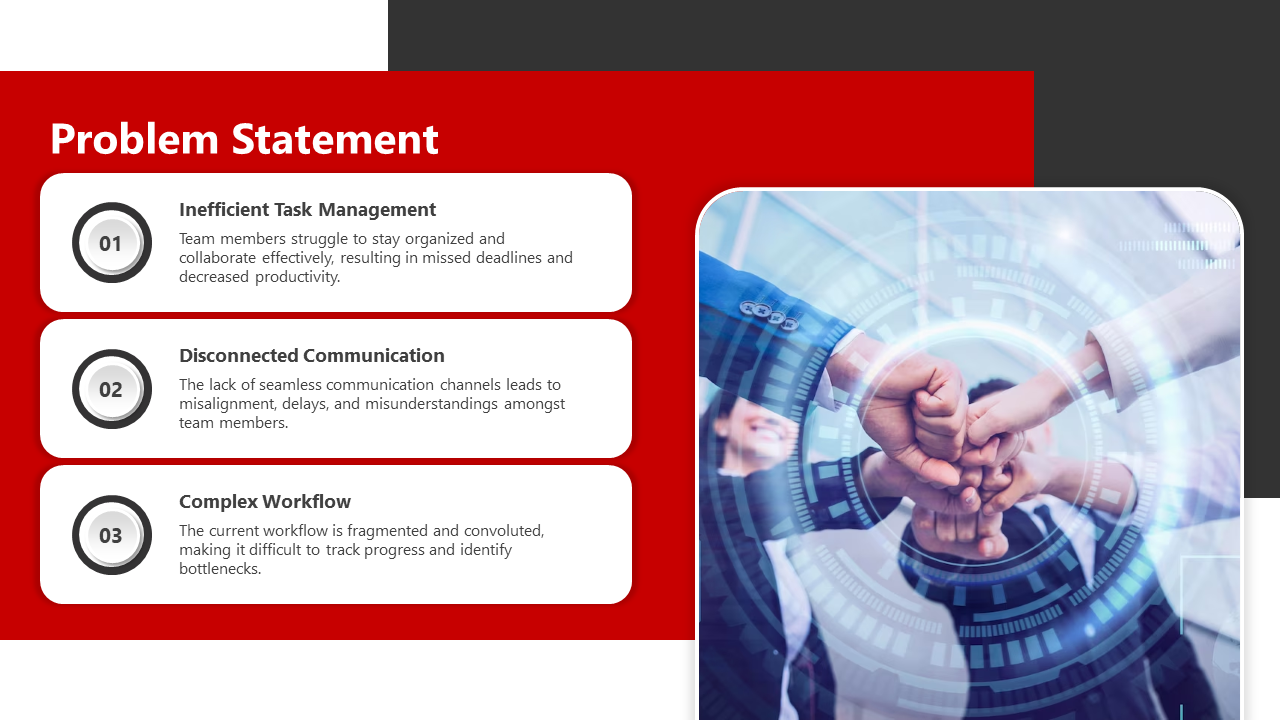 Problem Statement

01

Inefficient Task Management

Team members struggle to stay organized and collaborate effectively, resulting in missed deadlines and decreased productivity.

02

Disconnected Communication

The lack of seamless communication channels leads to misalignment, delays, and misunderstandings amongst team members.

03

Complex Workflow

The current workflow is fragmented and convoluted, making it difficult to track progress and identify bottlenecks.